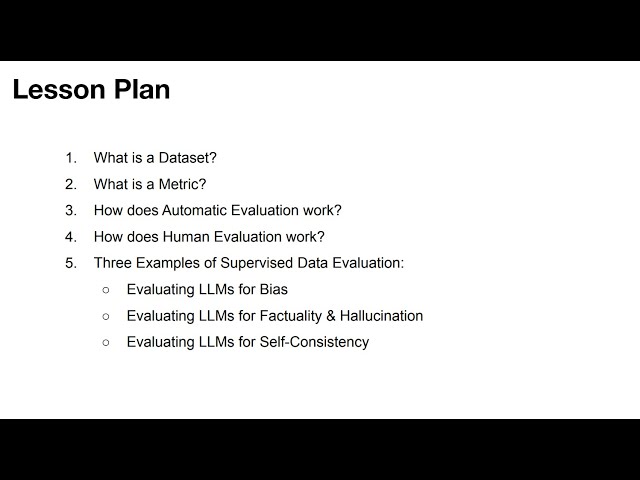 Lesson Plan

1. What is a Dataset?
2. What is a Metric?
3. How does Automatic Evaluation work?
4. How does Human Evaluation work?
5. Three Examples of Supervised Data Evaluation:
   ○ Evaluating LLMs for Bias
   ○ Evaluating LLMs for Factuality & Hallucination
   ○ Evaluating LLMs for Self-Consistency